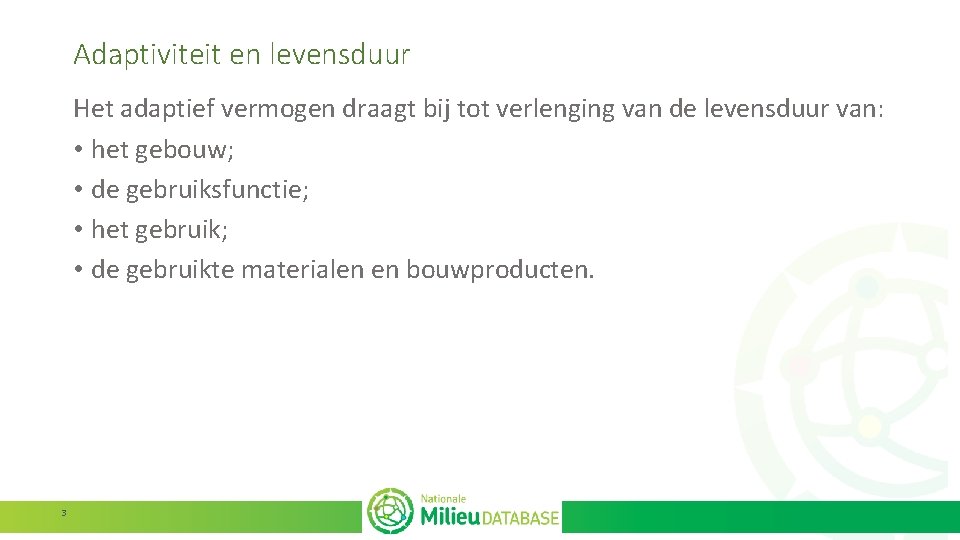 Adaptiviteit en levensduur

Het adaptief vermogen draagt bij tot verlenging van de levensduur van:
• het gebouw;
• de gebruiksfunctie;
• het gebruik;
• de gebruikte materialen en bouwproducten.

3

Nationale
MilieuDATABASE